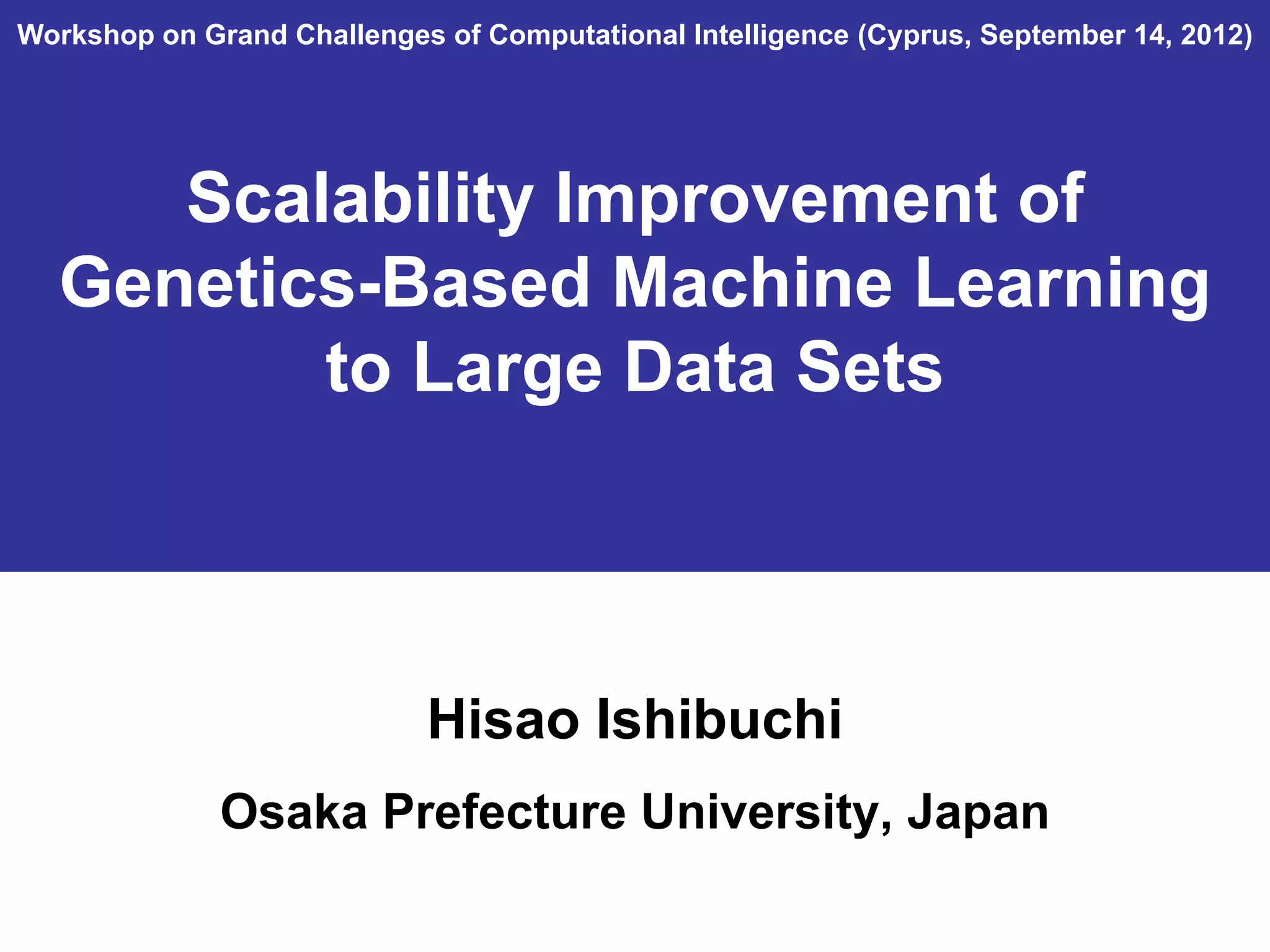 Workshop on Grand Challenges of Computational Intelligence (Cyprus, September 14, 2012)

Scalability Improvement of Genetics-Based Machine Learning to Large Data Sets

Hisao Ishibuchi

Osaka Prefecture University, Japan